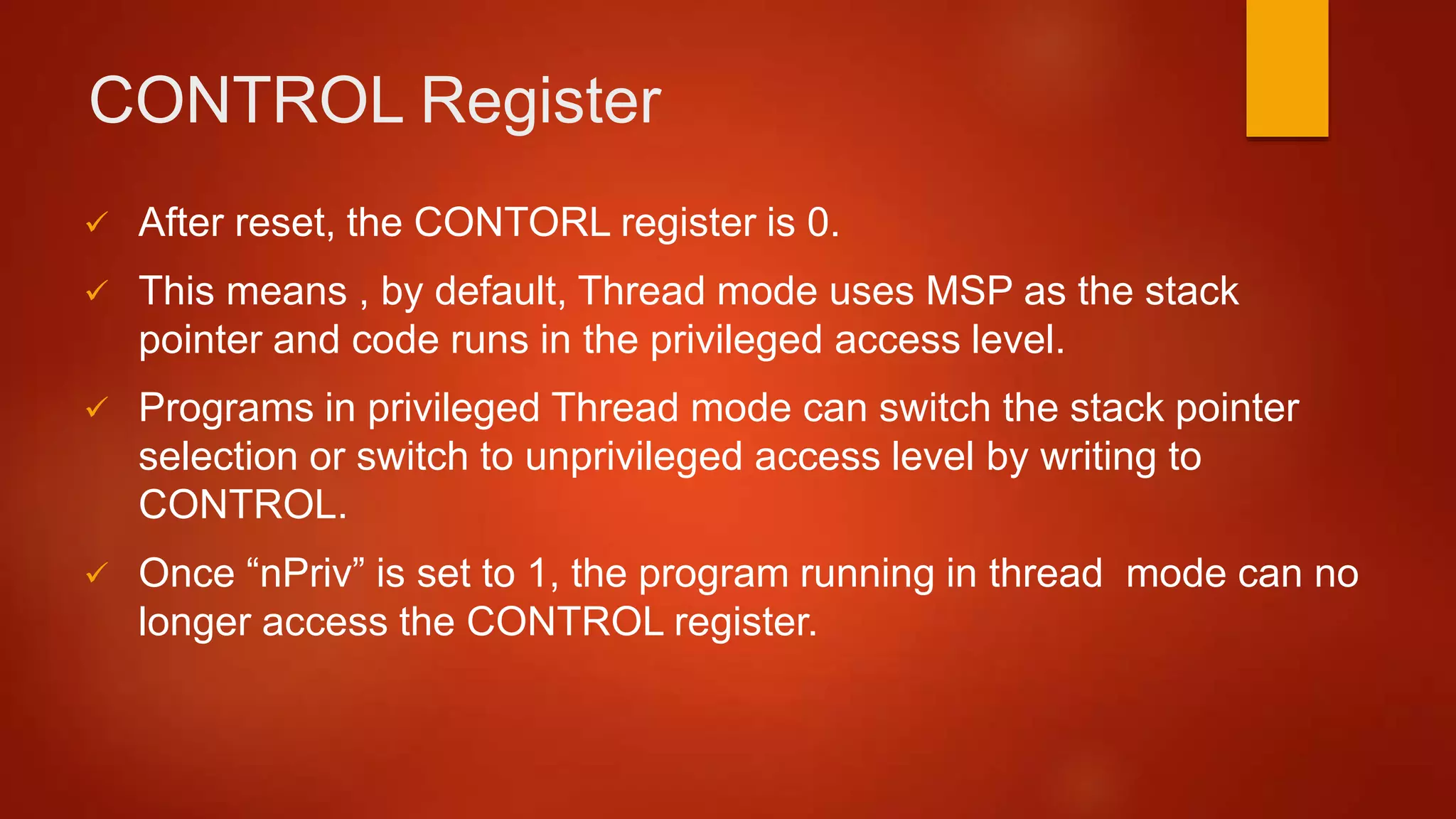 CONTROL Register

✓ After reset, the CONTORL register is 0.

✓ This means , by default, Thread mode uses MSP as the stack pointer and code runs in the privileged access level.

✓ Programs in privileged Thread mode can switch the stack pointer selection or switch to unprivileged access level by writing to CONTROL.

✓ Once “nPriv” is set to 1, the program running in thread  mode can no longer access the CONTROL register.